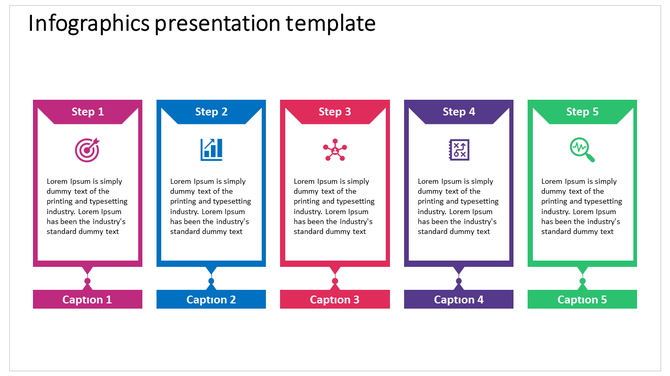 Infographics presentation template

Step 1

Lorem Ipsum is simply dummy text of the printing and typesetting industry. Lorem Ipsum has been the industry's standard dummy text

Caption 1

Step 2

Lorem Ipsum is simply dummy text of the printing and typesetting industry. Lorem Ipsum has been the industry's standard dummy text

Caption 2

Step 3

Lorem Ipsum is simply dummy text of the printing and typesetting industry. Lorem Ipsum has been the industry's standard dummy text

Caption 3

Step 4

Lorem Ipsum is simply dummy text of the printing and typesetting industry. Lorem Ipsum has been the industry's standard dummy text

Caption 4

Step 5

Lorem Ipsum is simply dummy text of the printing and typesetting industry. Lorem Ipsum has been the industry's standard dummy text

Caption 5